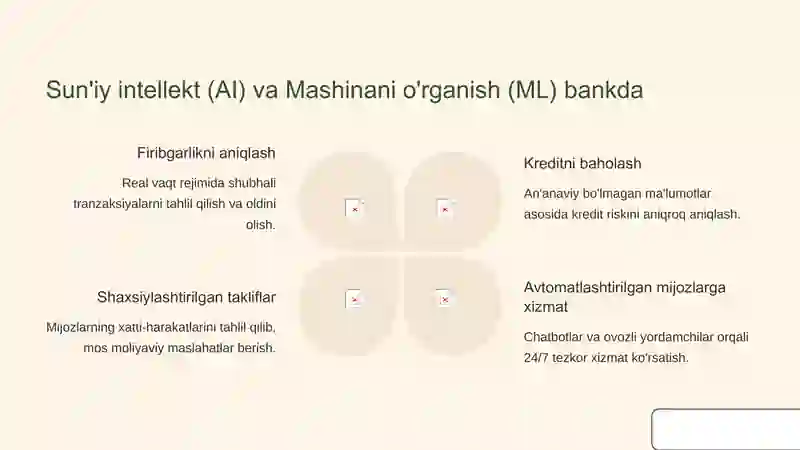 Sun'iy intellekt (AI) va Mashinani o'rganish (ML) bankda

Firibgarlikni aniqlash

Real vaqt rejimida shubhali tranzaksiyalarni tahlil qilish va oldini olish.

Kreditni baholash

An'anaviy bo'lmagan ma'lumotlar asosida kredit riskini aniqroq aniqlash.

Shaxsiylashtirilgan takliflar

Mijozlarning xatti-harakatlarini tahlil qilib, mos moliyaviy maslahatlar berish.

Avtomatlashtirilgan mijozlarga xizmat

Chatbotlar va ovozli yordamchilar orqali 24/7 tezkor xizmat ko'rsatish.